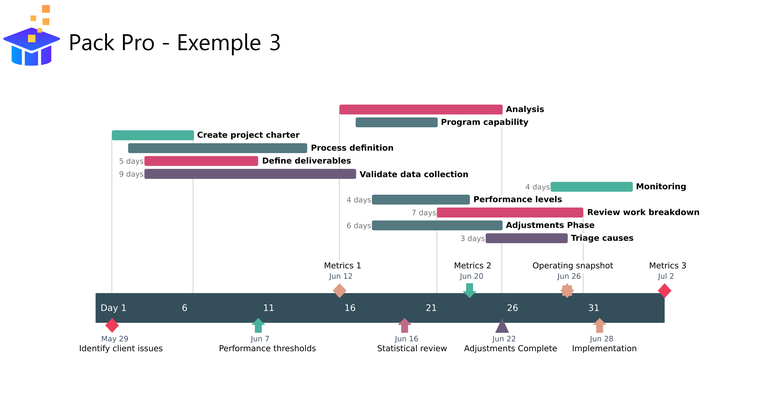 Pack Pro - Exemple 3

Analysis
Program capability
Create project charter
Process definition
5 days Define deliverables
9 days Validate data collection
4 days Monitoring
4 days Performance levels
7 days Review work breakdown
6 days Adjustments Phase
3 days Triage causes

Metrics 1
Jun 12
Metrics 2
Jun 20
Operating snapshot
Jun 26
Metrics 3
Jul 2

Day 1 6 11 16 21 26 31

May 29
Identify client issues
Jun 7
Performance thresholds
Jun 16
Statistical review
Jun 22
Adjustments Complete
Jun 28
Implementation